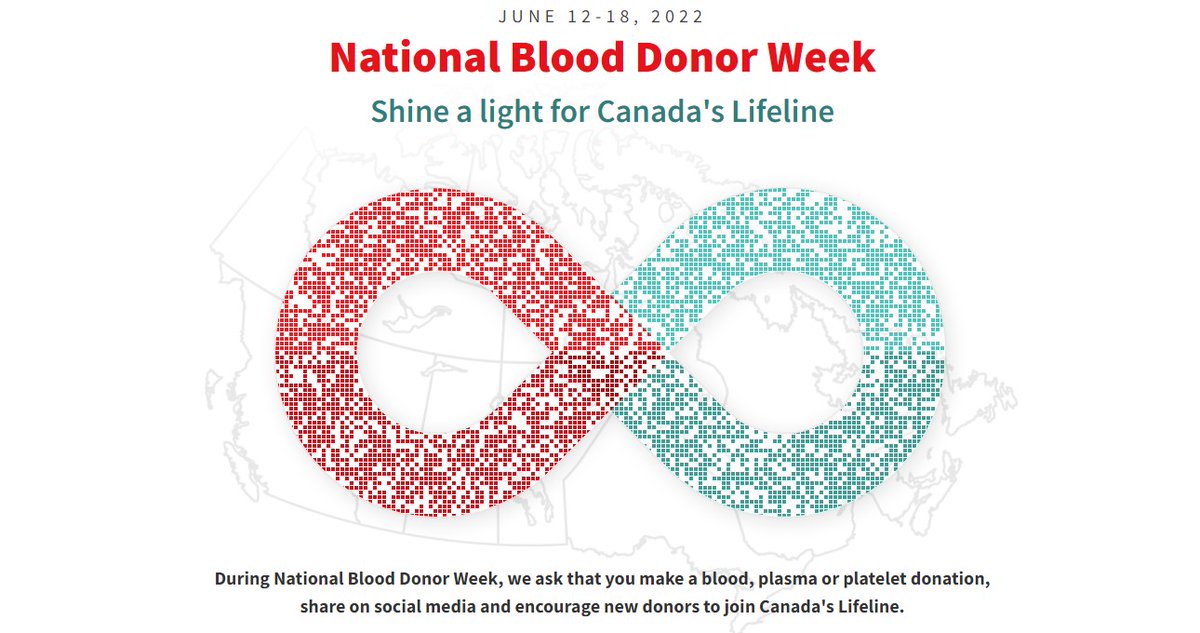 JUNE 12-18, 2022

National Blood Donor Week

Shine a light for Canada's Lifeline

During National Blood Donor Week, we ask that you make a blood, plasma or platelet donation, share on social media and encourage new donors to join Canada's Lifeline.